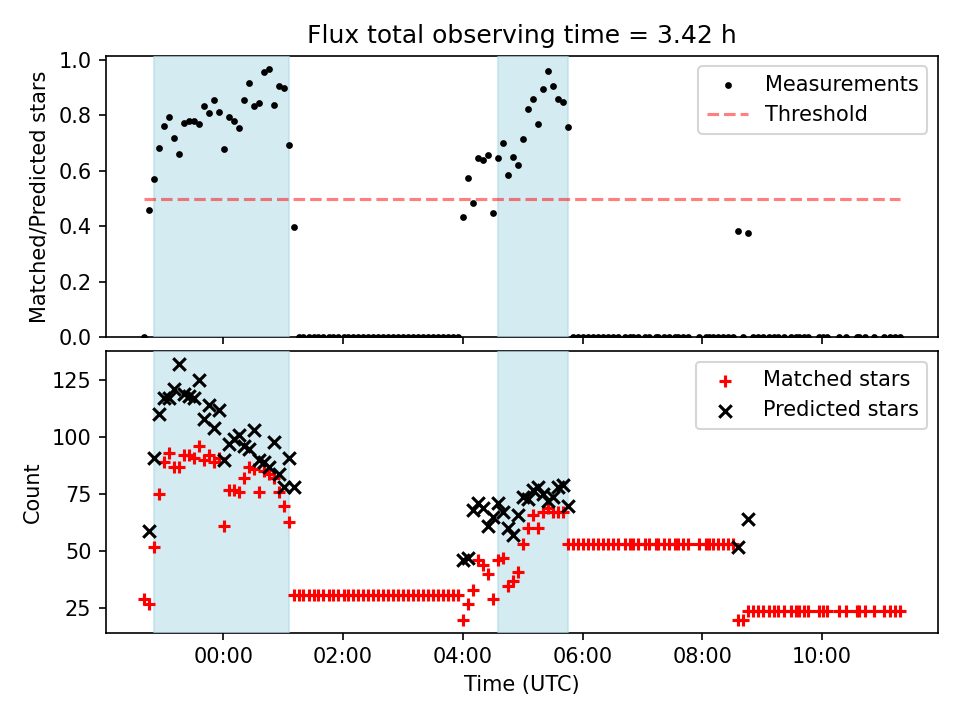 Flux total observing time = 3.42 h

Matched/Predicted stars

1.0
0.8
0.6
0.4
0.2
0.0

Measurements
Threshold

Count

125
100
75
50
25

Matched stars
Predicted stars

00:00
02:00
04:00
06:00
08:00
10:00

Time (UTC)